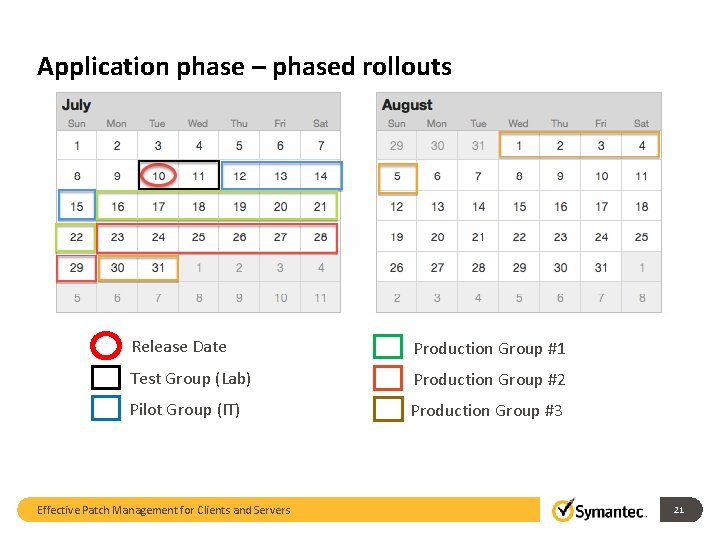 Application phase – phased rollouts

July

| Sun | Mon | Tue | Wed | Thu | Fri | Sat |
|---|---|---|---|---|---|---|
| 1 | 2 | 3 | 4 | 5 | 6 | 7 |
| 8 | 9 | 10 | 11 | 12 | 13 | 14 |
| 15 | 16 | 17 | 18 | 19 | 20 | 21 |
| 22 | 23 | 24 | 25 | 26 | 27 | 28 |
| 29 | 30 | 31 | 1 | 2 | 3 | 4 |
| 5 | 6 | 7 | 8 | 9 | 10 | 11 |

August

| Sun | Mon | Tue | Wed | Thu | Fri | Sat |
|---|---|---|---|---|---|---|
| 29 | 30 | 31 | 1 | 2 | 3 | 4 |
| 5 | 6 | 7 | 8 | 9 | 10 | 11 |
| 12 | 13 | 14 | 15 | 16 | 17 | 18 |
| 19 | 20 | 21 | 22 | 23 | 24 | 25 |
| 26 | 27 | 28 | 29 | 30 | 31 | 1 |
| 2 | 3 | 4 | 5 | 6 | 7 | 8 |

Release Date
Test Group (Lab)
Pilot Group (IT)

Production Group #1
Production Group #2
Production Group #3

Effective Patch Management for Clients and Servers

Symantec.

21